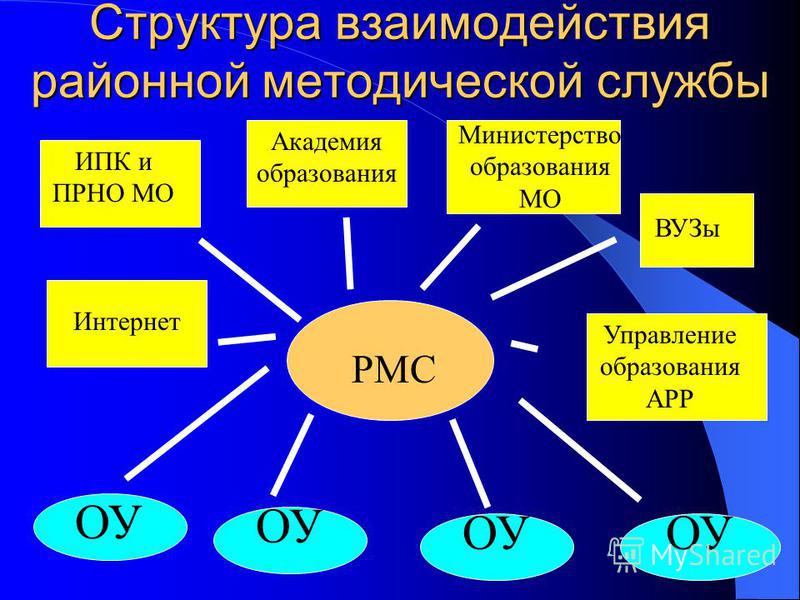 Структура взаимодействия районной методической службы

ИПК и ПРНО МО

Академия образования

Министерство образования МО

ВУЗы

Интернет

РМС

Управление образования АРР

ОУ

ОУ

ОУ

ОУ

MyShared